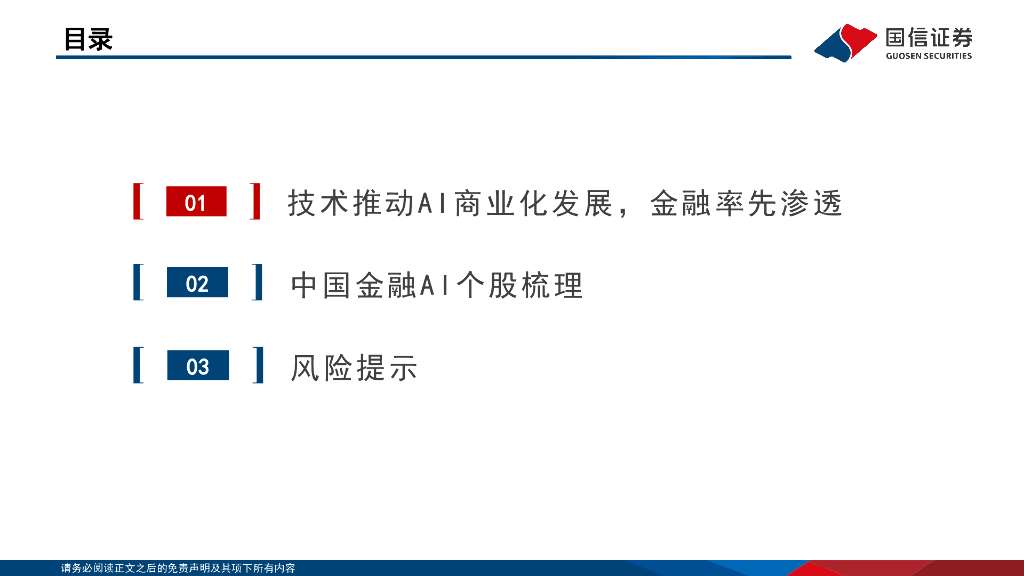 目录

国信证券
GUOSEN SECURITIES

01 技术推动AI商业化发展，金融率先渗透

02 中国金融AI个股梳理

03 风险提示

请务必阅读正文之后的免责声明及其项下所有内容